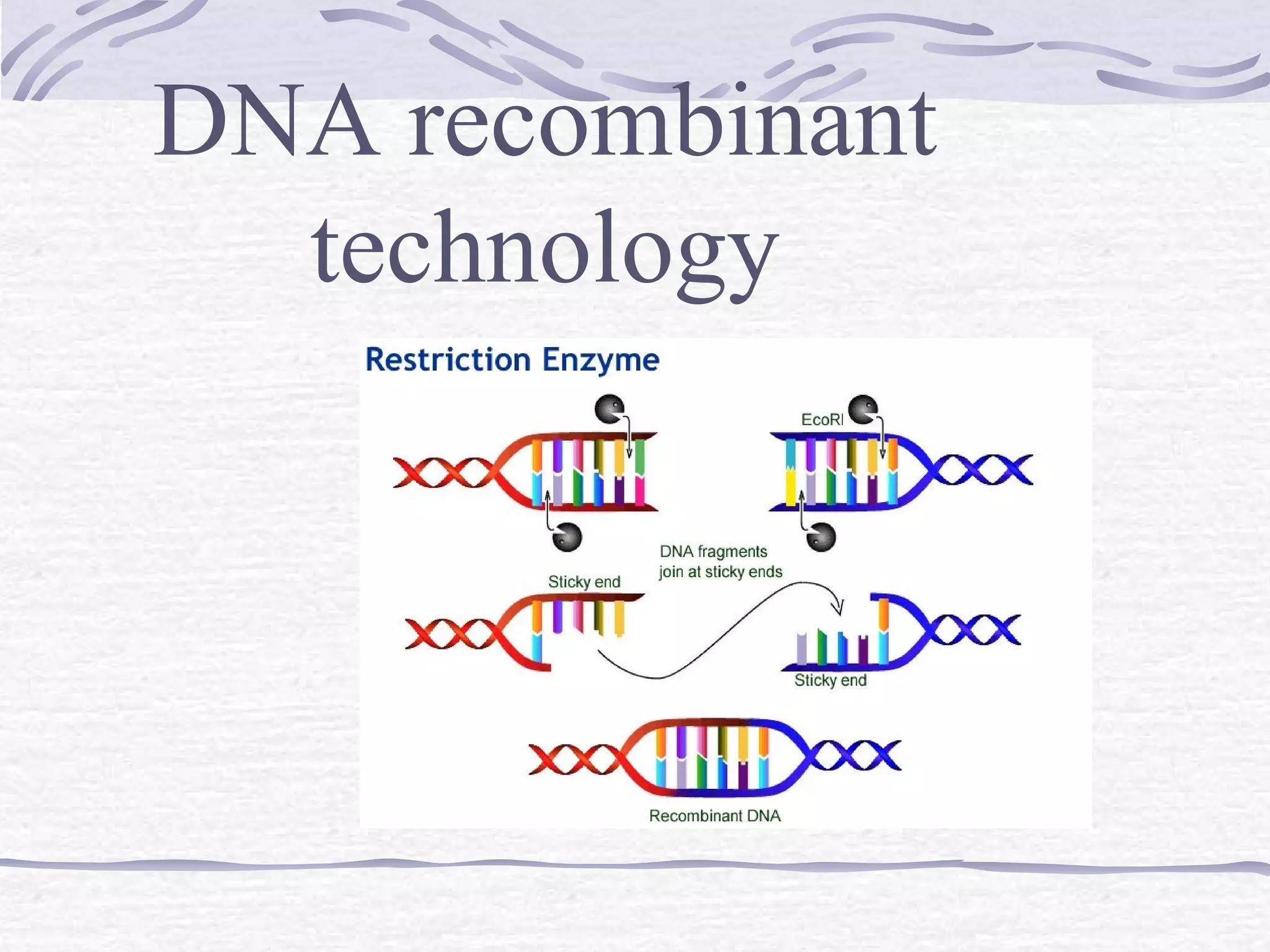 DNA recombinant technology

Restriction Enzyme

EcoRI

DNA fragments join at sticky ends

Sticky end

Sticky end

Recombinant DNA